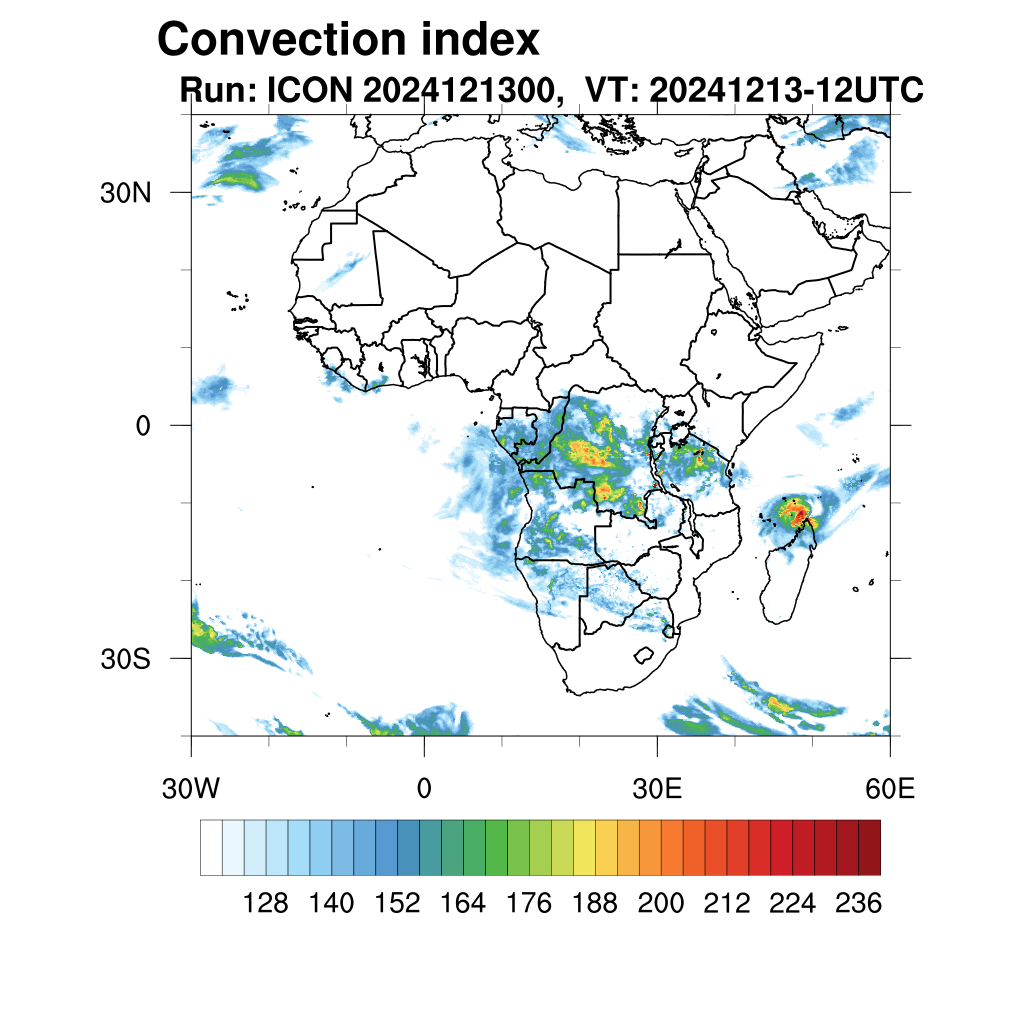 Convection index
Run: ICON 2024121300, VT: 20241213-12UTC

30N
0
30S

30W
0
30E
60E

128 140 152 164 176 188 200 212 224 236